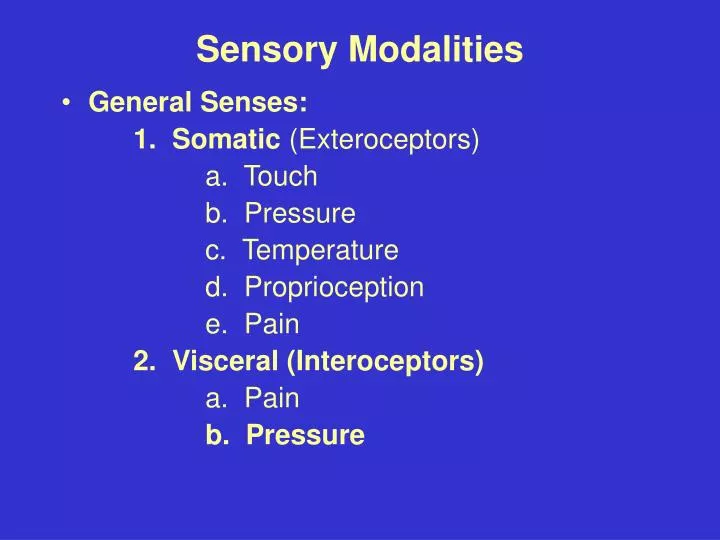 Sensory Modalities

• General Senses:

1. Somatic (Exteroceptors)

a. Touch

b. Pressure

c. Temperature

d. Proprioception

e. Pain

2. Visceral (Interoceptors)

a. Pain

b. Pressure